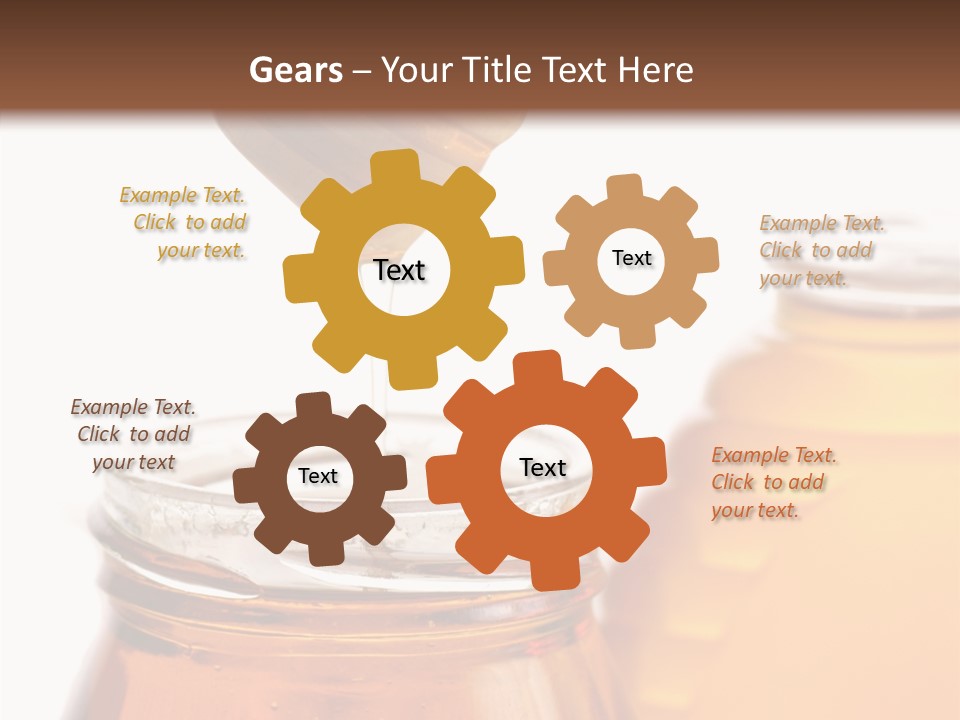 Gears – Your Title Text Here

Example Text. Click to add your text.

Text

Text

Example Text. Click to add your text.

Example Text. Click to add your text

Text

Text

Example Text. Click to add your text.